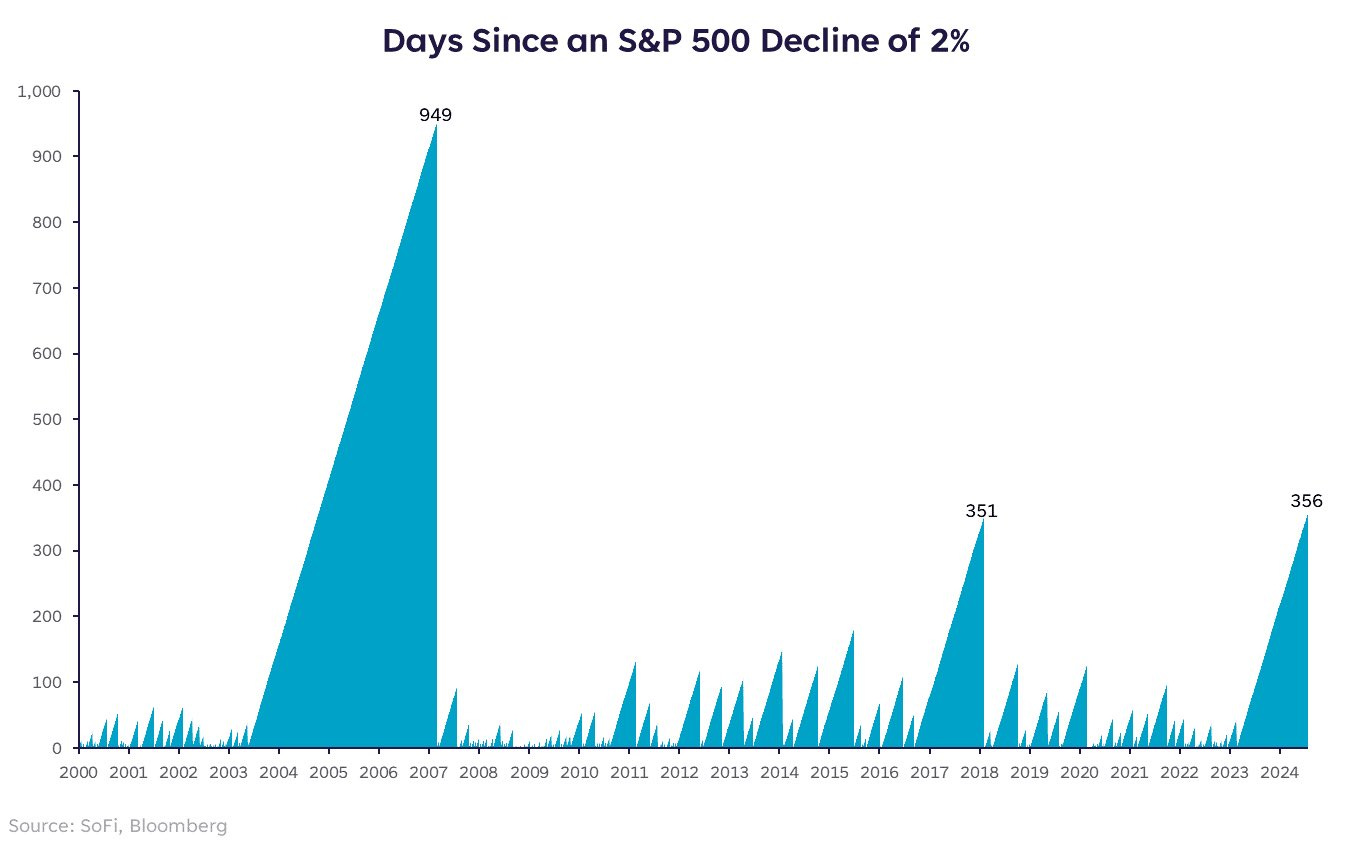 Days Since an S&P 500 Decline of 2%

1,000
900
800
700
600
500
400
300
200
100
0

949
351
356

2000 2001 2002 2003 2004 2005 2006 2007 2008 2009 2010 2011 2012 2013 2014 2015 2016 2017 2018 2019 2020 2021 2022 2023 2024

Source: SoFi, Bloomberg